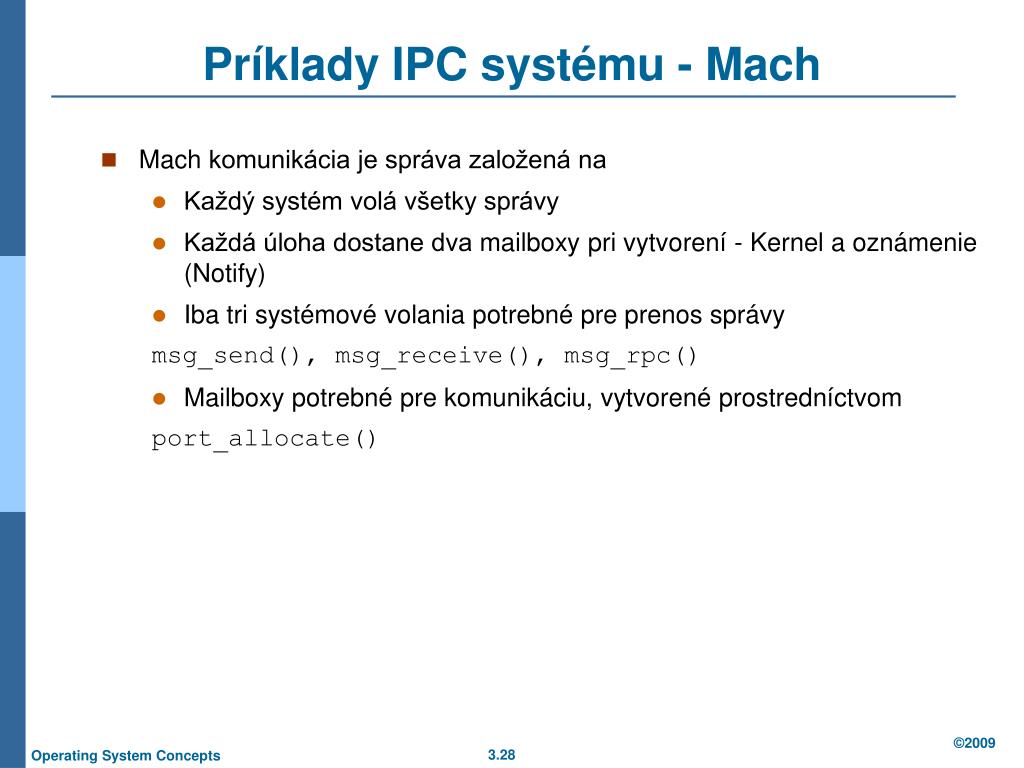 Príklady IPC systému - Mach

Mach komunikácia je správa založená na

Každý systém volá všetky správy

Každá úloha dostane dva mailboxy pri vytvorení - Kernel a oznámenie (Notify)

Iba tri systémové volania potrebné pre prenos správy

msg_send(), msg_receive(), msg_rpc()

Mailboxy potrebné pre komunikáciu, vytvorené prostredníctvom

port_allocate()

Operating System Concepts

3.28

©2009